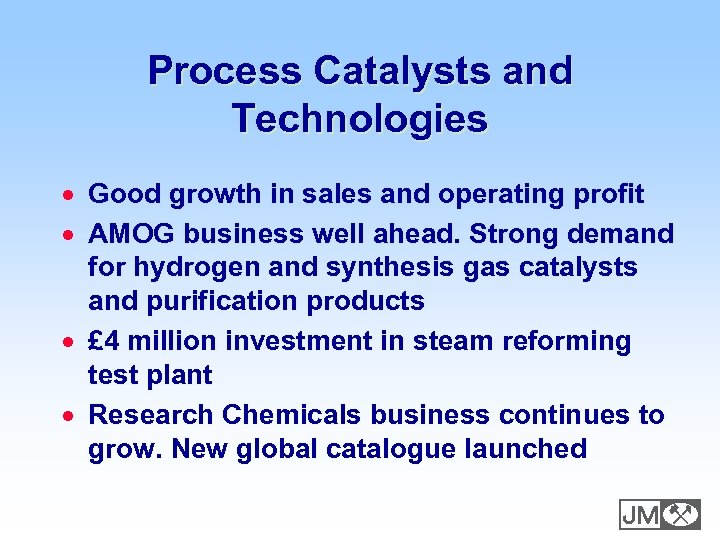 Process Catalysts and Technologies

• Good growth in sales and operating profit
• AMOG business well ahead. Strong demand for hydrogen and synthesis gas catalysts and purification products
• £4 million investment in steam reforming test plant
• Research Chemicals business continues to grow. New global catalogue launched

JM